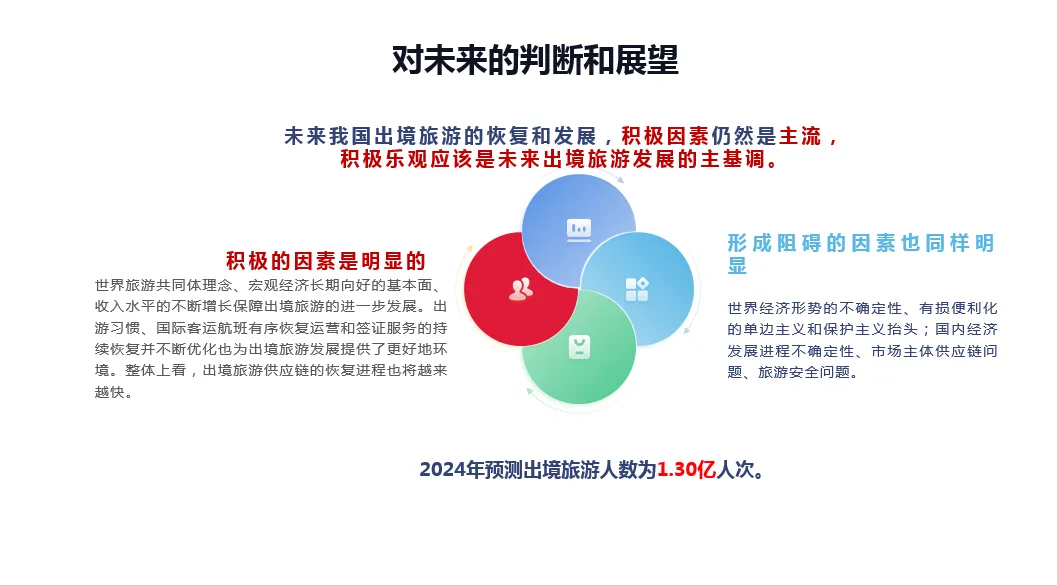 对未来的判断和展望

未来我国出境旅游的恢复和发展，积极因素仍然是主流，积极乐观应该是未来出境旅游发展的主基调。

积极的因素是明显的

世界旅游共同体理念、宏观经济长期向好的基本面、收入水平的不断增长保障出境旅游的进一步发展。出游习惯、国际客运航班有序恢复运营和签证服务的持续恢复并不断优化也为出境旅游发展提供了更好地环境。整体上看，出境旅游供应链的恢复进程也将越来越快。

形成阻碍的因素也同样明显

世界经济形势的不确定性、有损便利化的单边主义和保护主义抬头；国内经济发展进程不确定性、市场主体供应链问题、旅游安全问题。

2024年预测出境旅游人数为1.30亿人次。